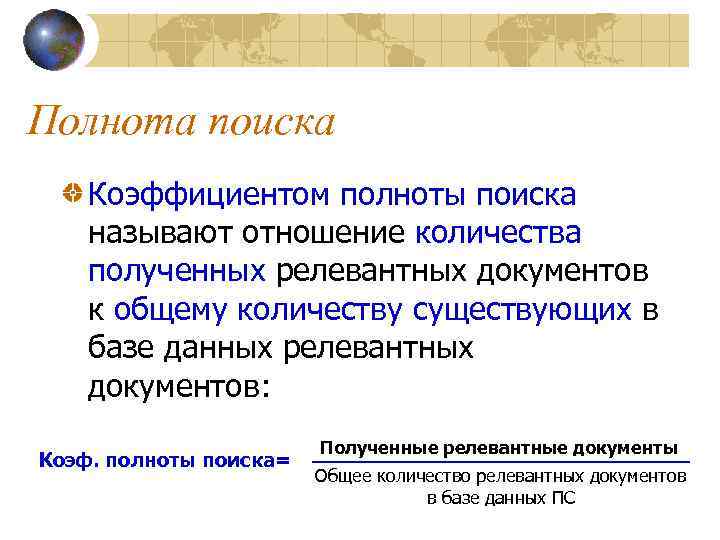 Полнота поиска

Коэффициентом полноты поиска называют отношение количества полученных релевантных документов к общему количеству существующих в базе данных релевантных документов:

Коэф. полноты поиска= $\frac{\text{Полученные релевантные документы}}{\text{Общее количество релевантных документов в базе данных ПС}}$